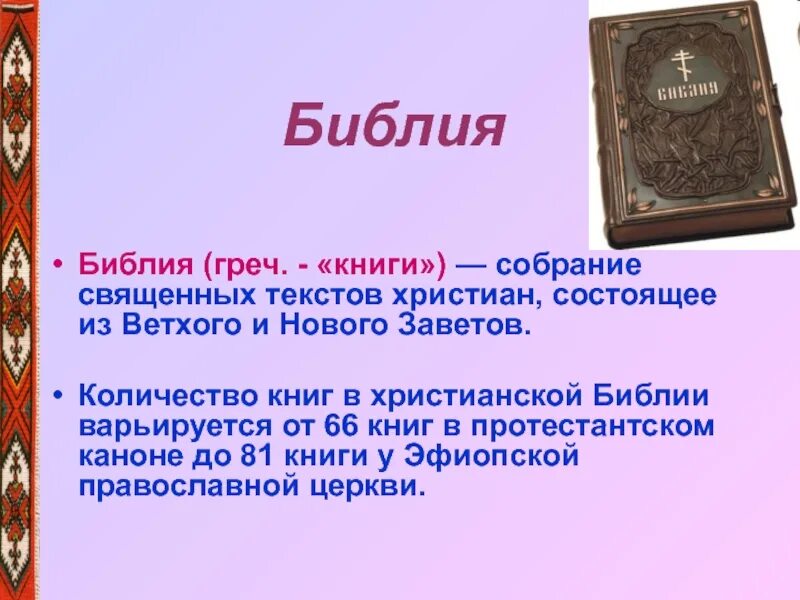 БИБЛИЯ

Библия

• Библия (греч. - «книги») — собрание священных текстов христиан, состоящее из Ветхого и Нового Заветов.

• Количество книг в христианской Библии варьируется от 66 книг в протестантском каноне до 81 книги у Эфиопской православной церкви.